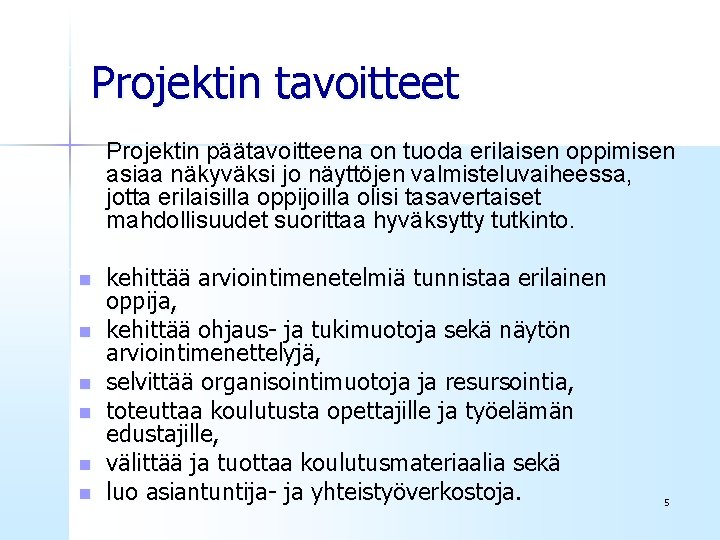 Projektin tavoitteet

Projektin päätavoitteena on tuoda erilaisen oppimisen asiaa näkyväksi jo näyttöjen valmisteluvaiheessa, jotta erilaisilla oppijoilla olisi tasavertaiset mahdollisuudet suorittaa hyväksytty tutkinto.

- kehittää arviointimenetelmiä tunnistaa erilainen oppija,
- kehittää ohjaus- ja tukimuotoja sekä näytön arviointimenettelyjä,
- selvittää organisointimuotoja ja resursointia,
- toteuttaa koulutusta opettajille ja työelämän edustajille,
- välittää ja tuottaa koulutusmateriaalia sekä
- luo asiantuntija- ja yhteistyöverkostoja.

5